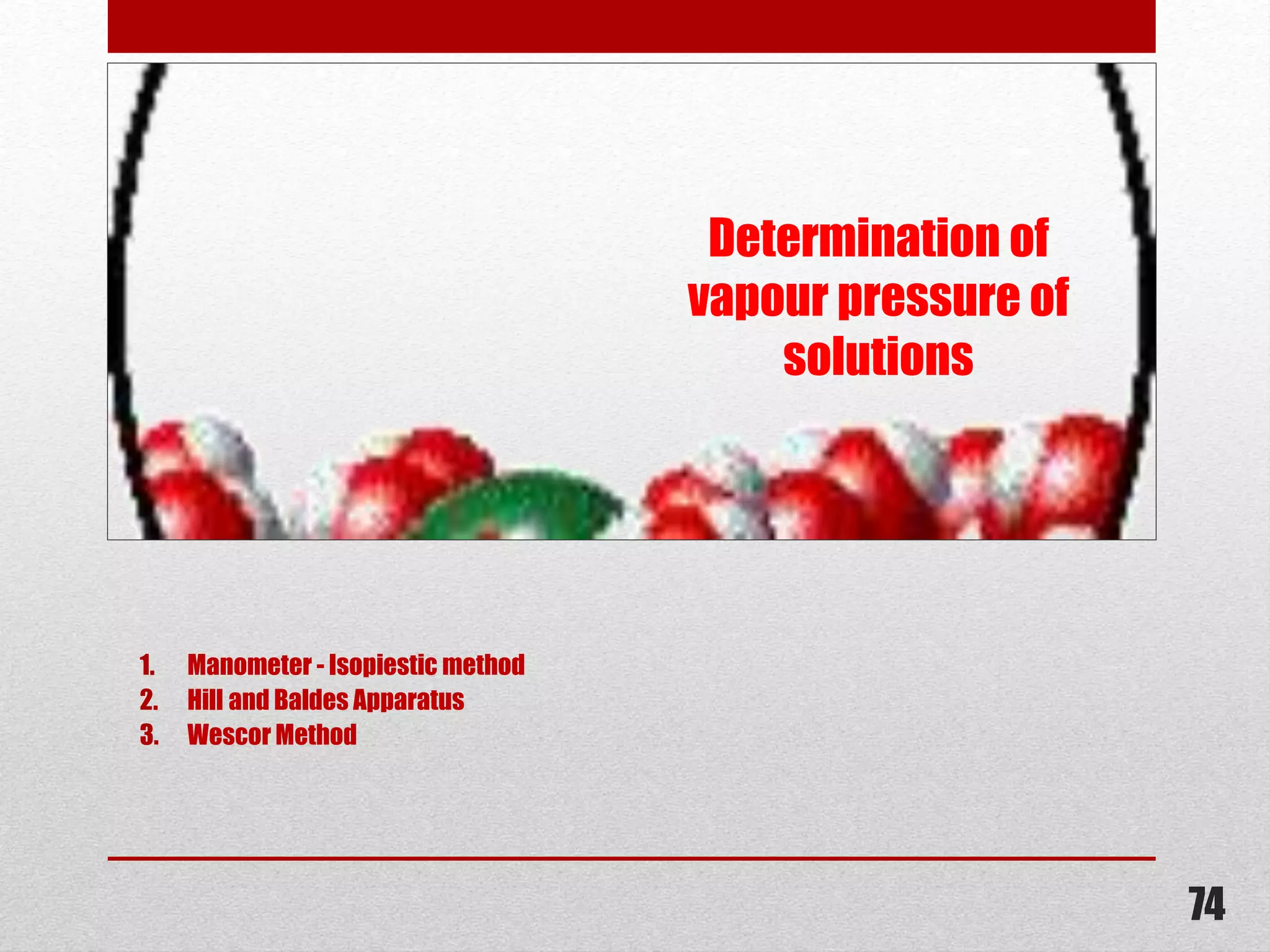 Determination of vapour pressure of solutions

1. Manometer - Isopiestic method
2. Hill and Baldes Apparatus
3. Wescor Method

74